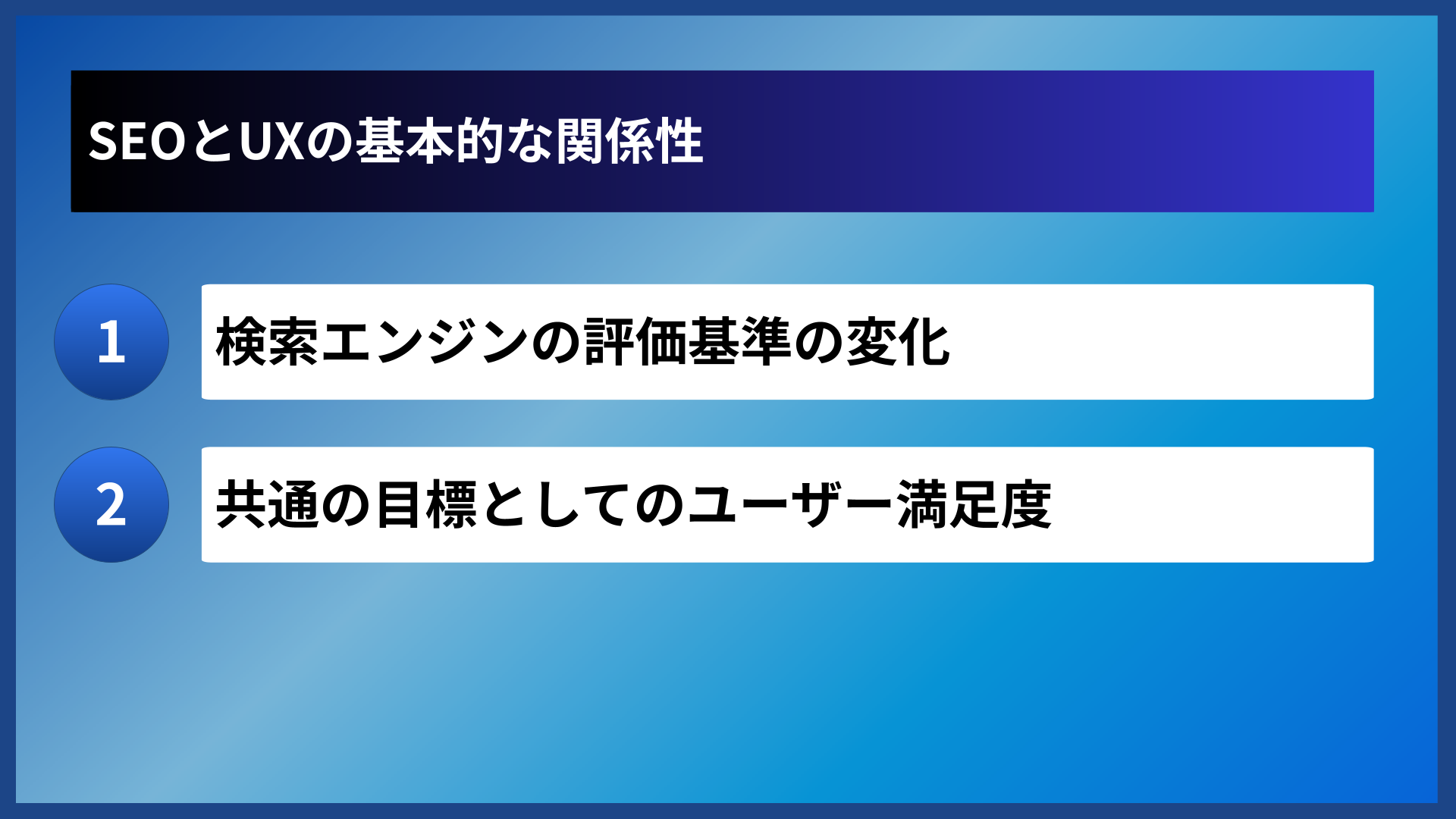 SEOとUXの基本的な関係性

1

検索エンジンの評価基準の変化

2

共通の目標としてのユーザー満足度